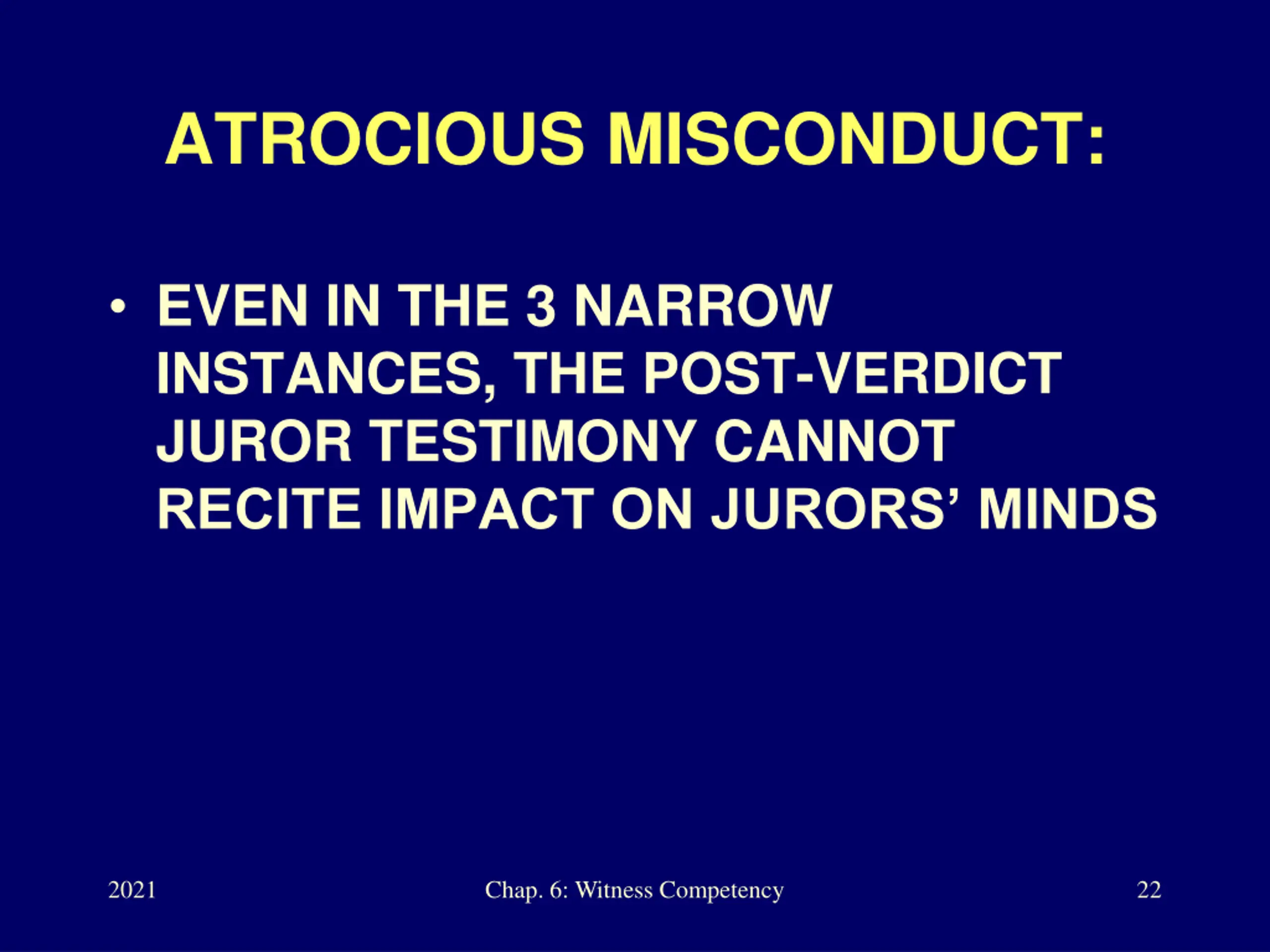 ATROCIOUS MISCONDUCT:

• EVEN IN THE 3 NARROW INSTANCES, THE POST-VERDICT JUROR TESTIMONY CANNOT RECITE IMPACT ON JURORS’ MINDS

2021

Chap. 6: Witness Competency

22